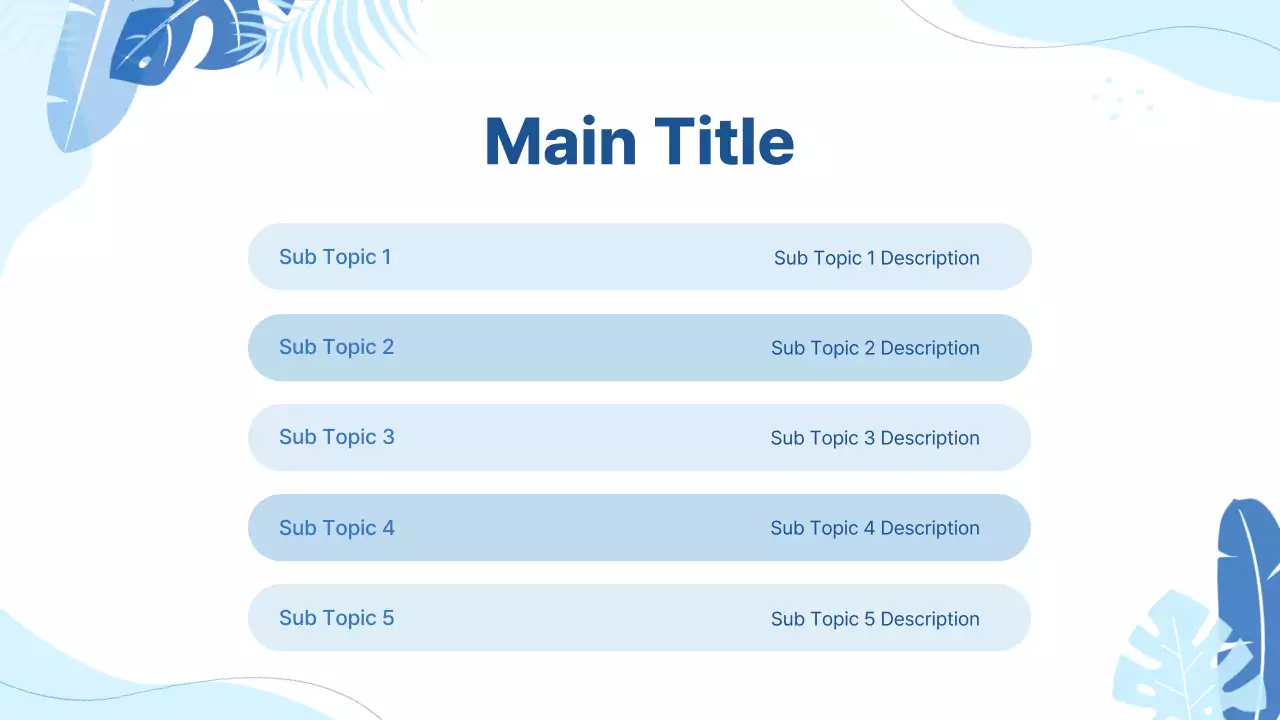 Main Title

Sub Topic 1 Sub Topic 1 Description

Sub Topic 2 Sub Topic 2 Description

Sub Topic 3 Sub Topic 3 Description

Sub Topic 4 Sub Topic 4 Description

Sub Topic 5 Sub Topic 5 Description